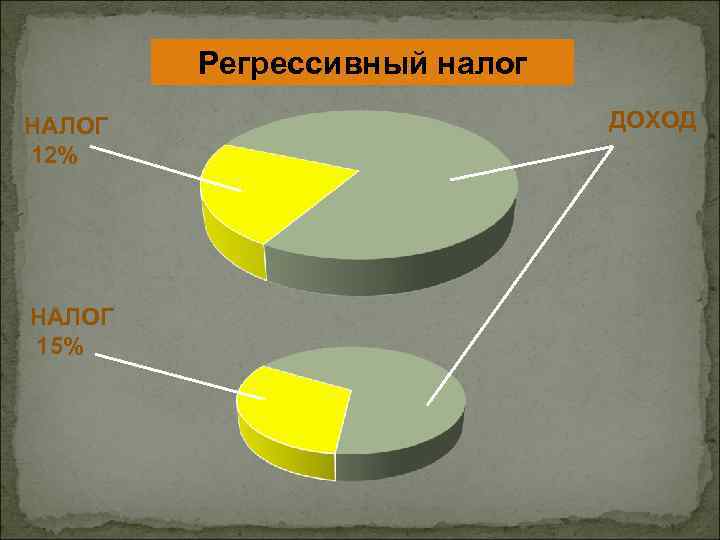 Регрессивный налог

НАЛОГ
12%

ДОХОД

НАЛОГ
15%